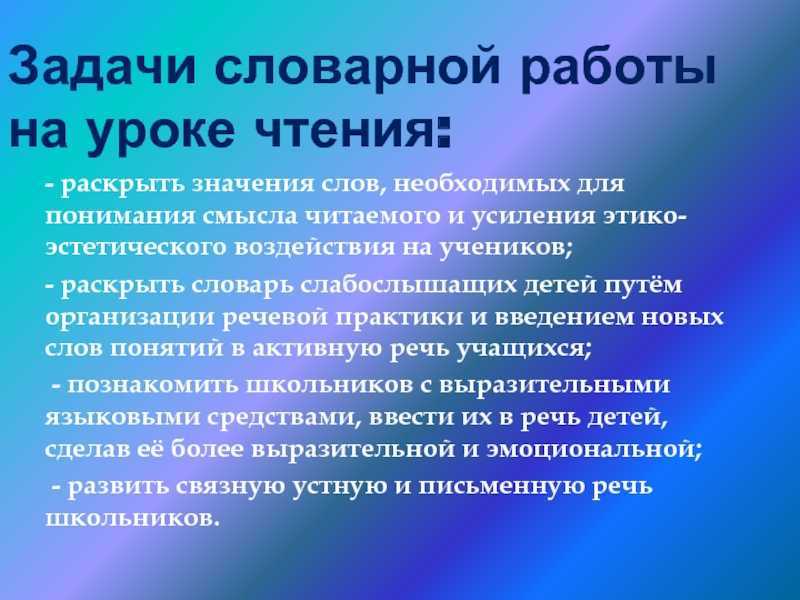 Задачи словарной работы на уроке чтения:

- раскрыть значения слов, необходимых для понимания смысла читаемого и усиления этико-эстетического воздействия на учеников;

- раскрыть словарь слабослышащих детей путём организации речевой практики и введением новых слов понятий в активную речь учащихся;

- познакомить школьников с выразительными языковыми средствами, ввести их в речь детей, сделав её более выразительной и эмоциональной;

- развить связную устную и письменную речь школьников.